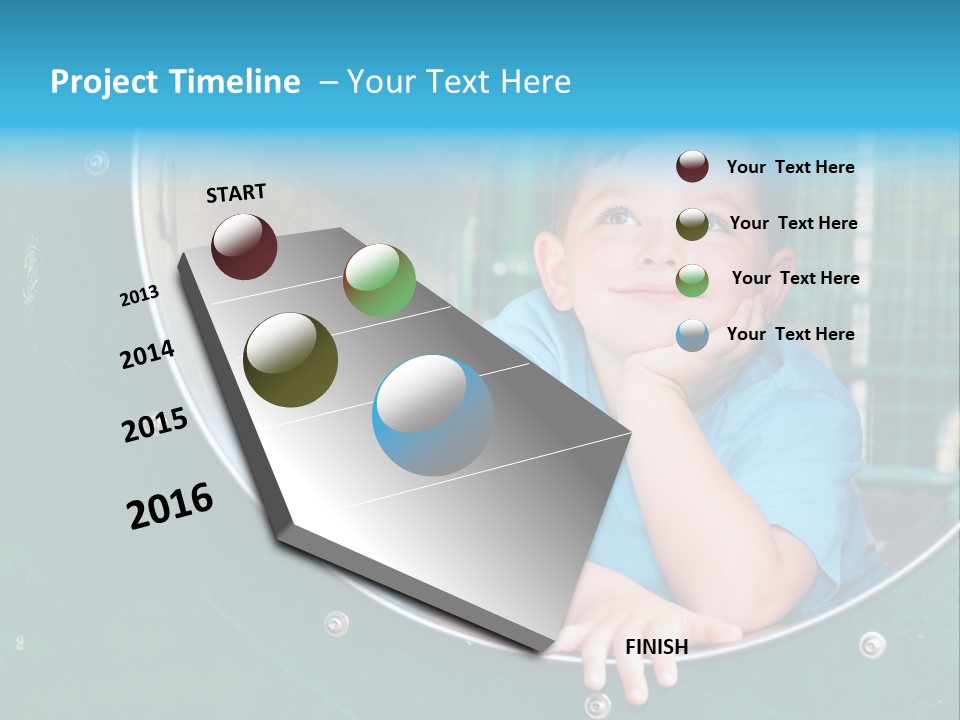 Project Timeline – Your Text Here

START

2013

2014

2015

2016

FINISH

Your Text Here

Your Text Here

Your Text Here

Your Text Here